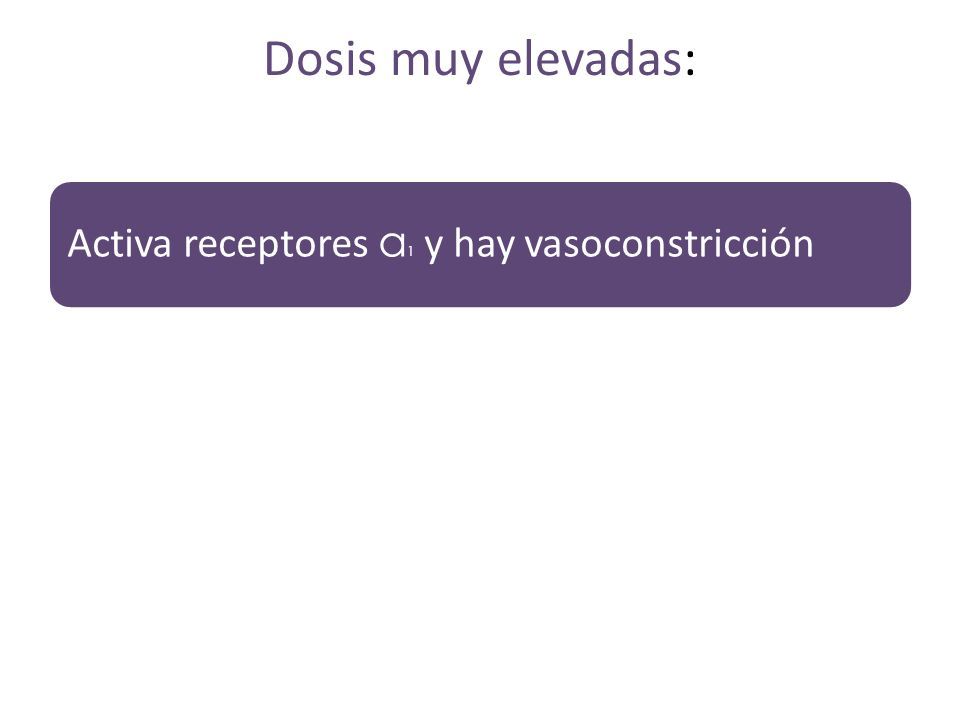 Dosis muy elevadas:

Activa receptores $\alpha_1$ y hay vasoconstricción